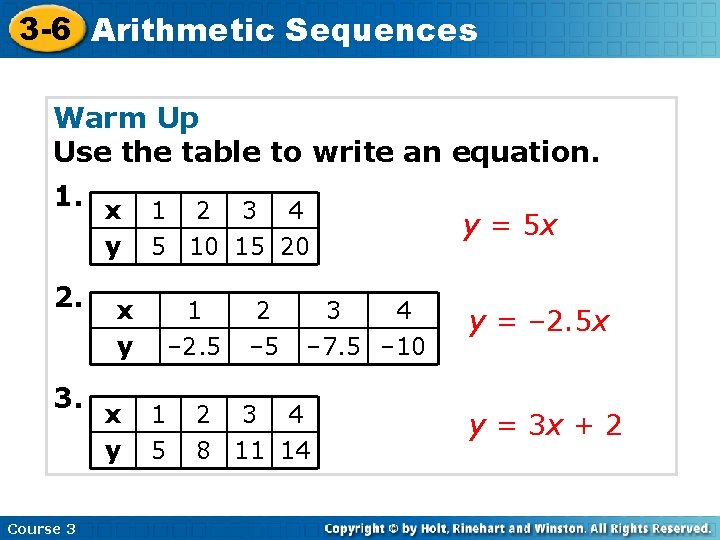 3-6 Arithmetic Sequences

Warm Up
Use the table to write an equation.

1.
| x | 1 | 2 | 3 | 4 |
|---|---|---|---|---|
| y | 5 | 10 | 15 | 20 |

$y = 5x$

2.
| x | 1 | 2 | 3 | 4 |
|---|---|---|---|---|
| y | –2.5 | –5 | –7.5 | –10 |

$y = -2.5x$

3.
| x | 1 | 2 | 3 | 4 |
|---|---|---|---|---|
| y | 5 | 8 | 11 | 14 |

$y = 3x + 2$

Course 3

Copyright © by Holt, Rinehart and Winston. All Rights Reserved.